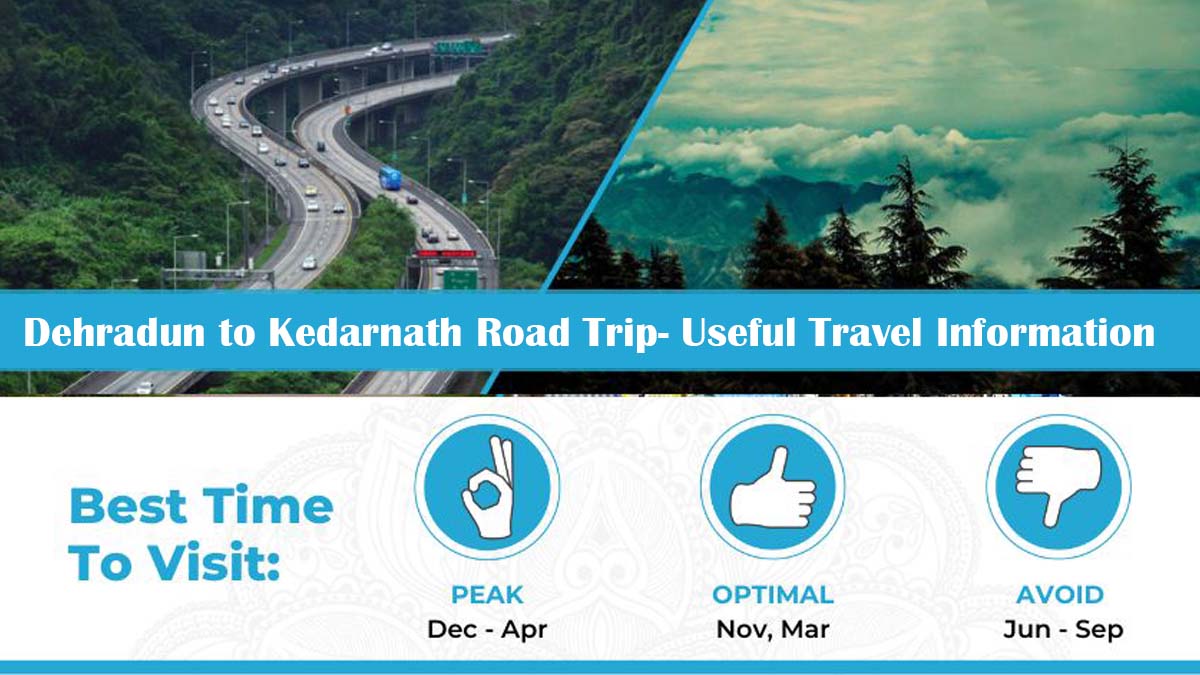 Dehradun to Kedarnath Road Trip- Useful Travel Information

Best Time To Visit:

PEAK
Dec - Apr

OPTIMAL
Nov, Mar

AVOID
Jun - Sep